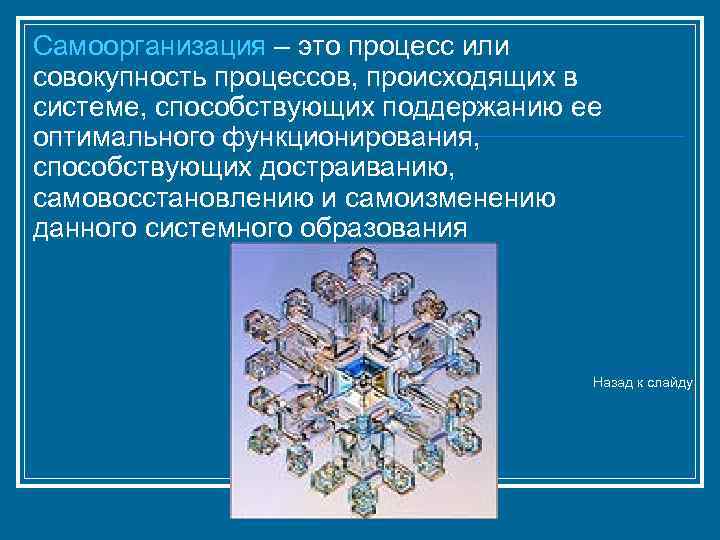 Самоорганизация – это процесс или совокупность процессов, происходящих в системе, способствующих поддержанию ее оптимального функционирования, способствующих достраиванию, самовосстановлению и самоизменению данного системного образования

Назад к слайду